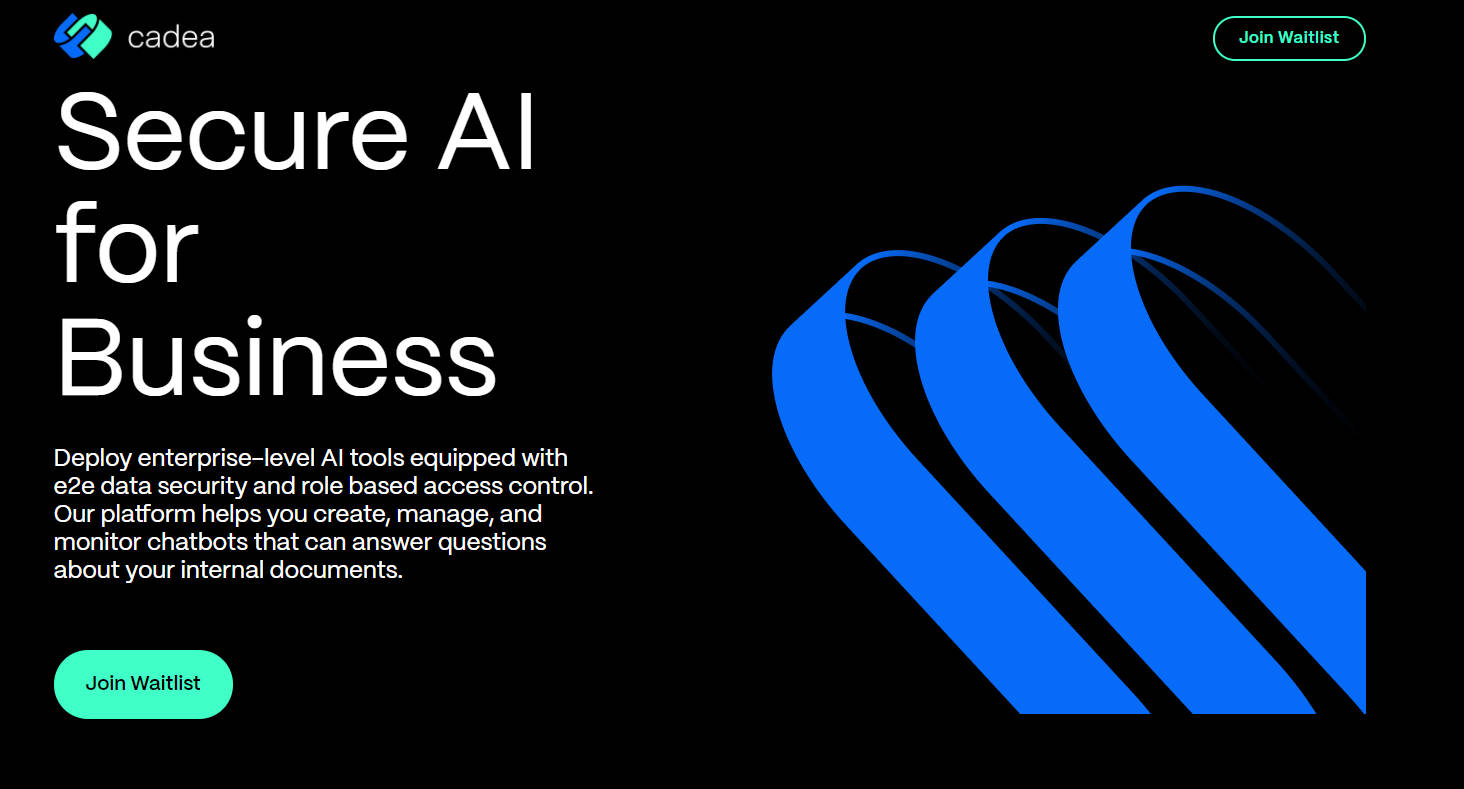 cadea

Join Waitlist

Secure AI for Business

Deploy enterprise-level AI tools equipped with e2e data security and role based access control. Our platform helps you create, manage, and monitor chatbots that can answer questions about your internal documents.

Join Waitlist